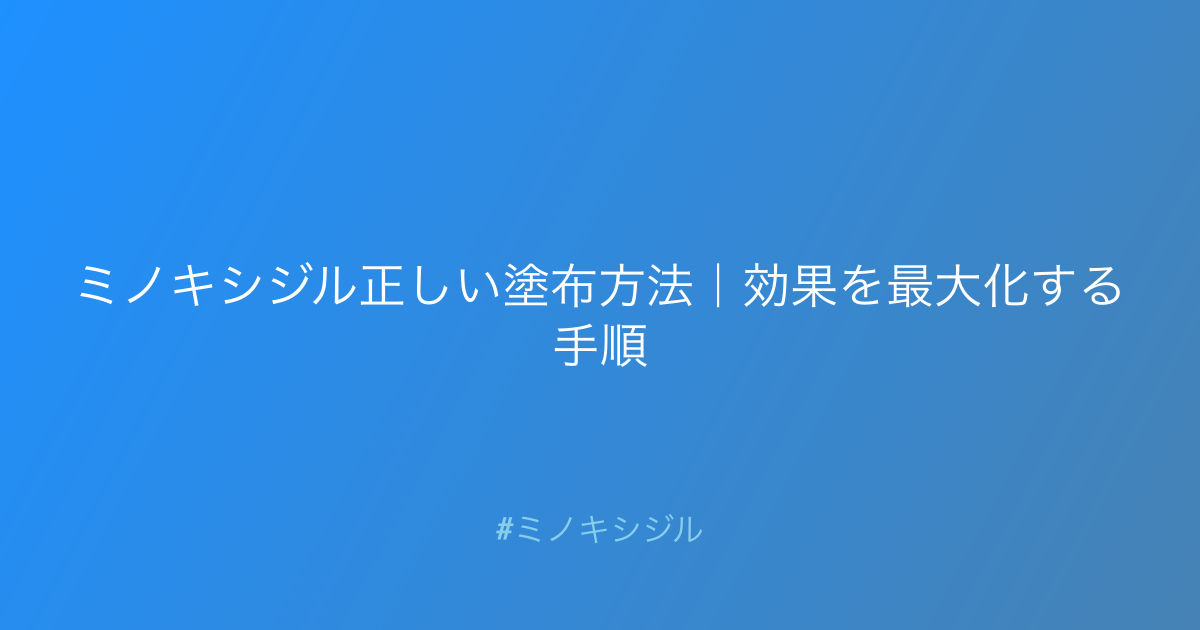 ミノキシジル正しい塗布方法｜効果を最大化する手順

#ミノキシジル